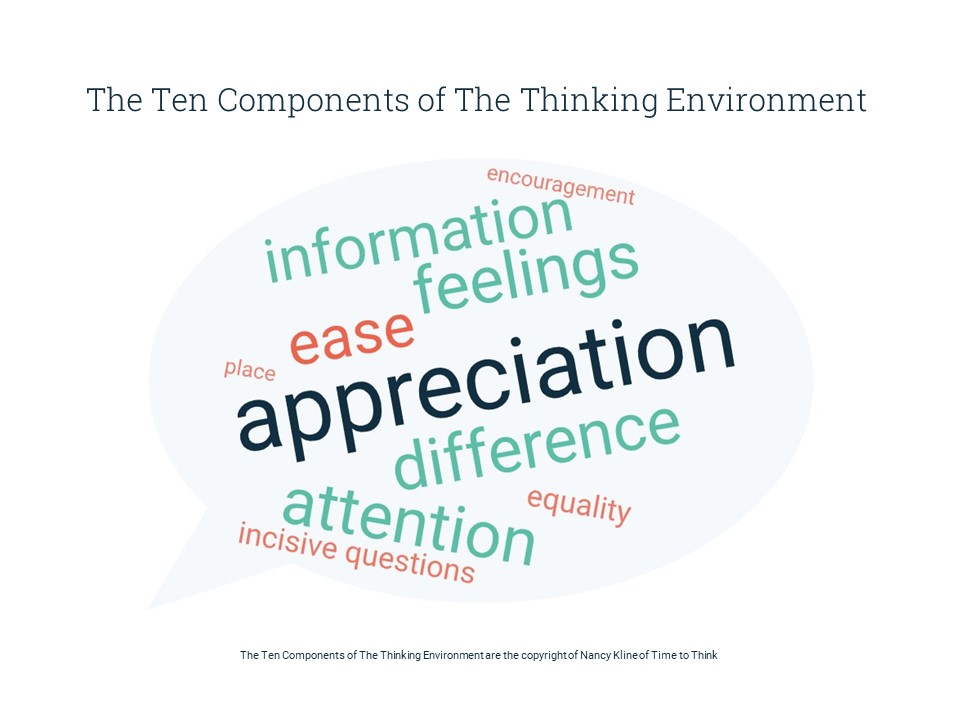 The Ten Components of The Thinking Environment

encouragement
information
feelings
ease
place
appreciation
difference
equality
attention
incisive questions

The Ten Components of The Thinking Environment are the copyright of Nancy Kline of Time to Think